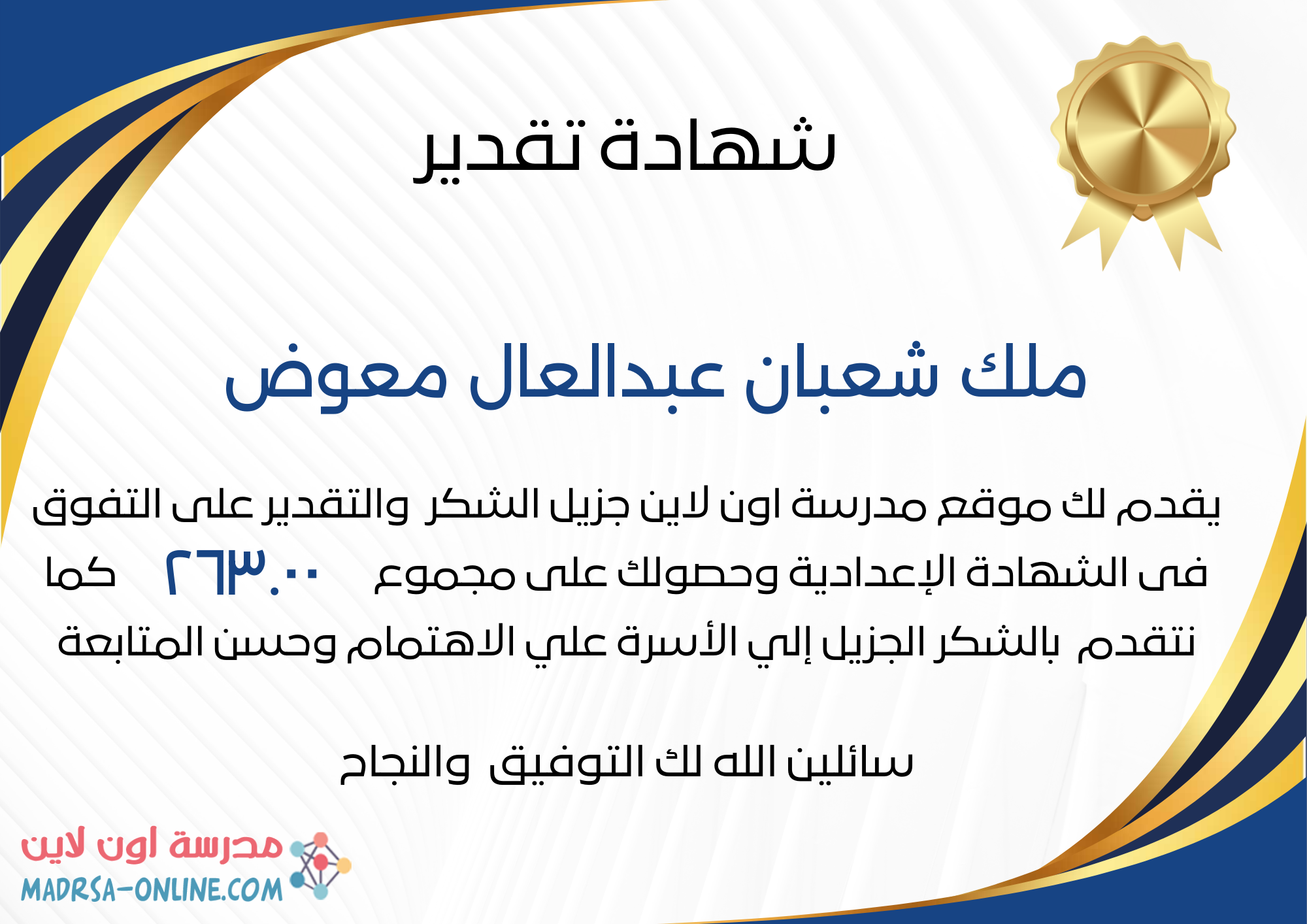 شهادة تقدير

ملك شعبان عبدالعال معوض

يقدم لك موقع مدرسة اون لاين جزيل الشكر والتقدير على التفوق فى الشهادة الإعدادية وحصولك على مجموع ٢٦٣.٠٠ كما نتقدم بالشكر الجزيل إلي الأسرة علي الاهتمام وحسن المتابعة

سائلين الله لك التوفيق والنجاح

مدرسة اون لاين
MADRSA-ONLINE.COM